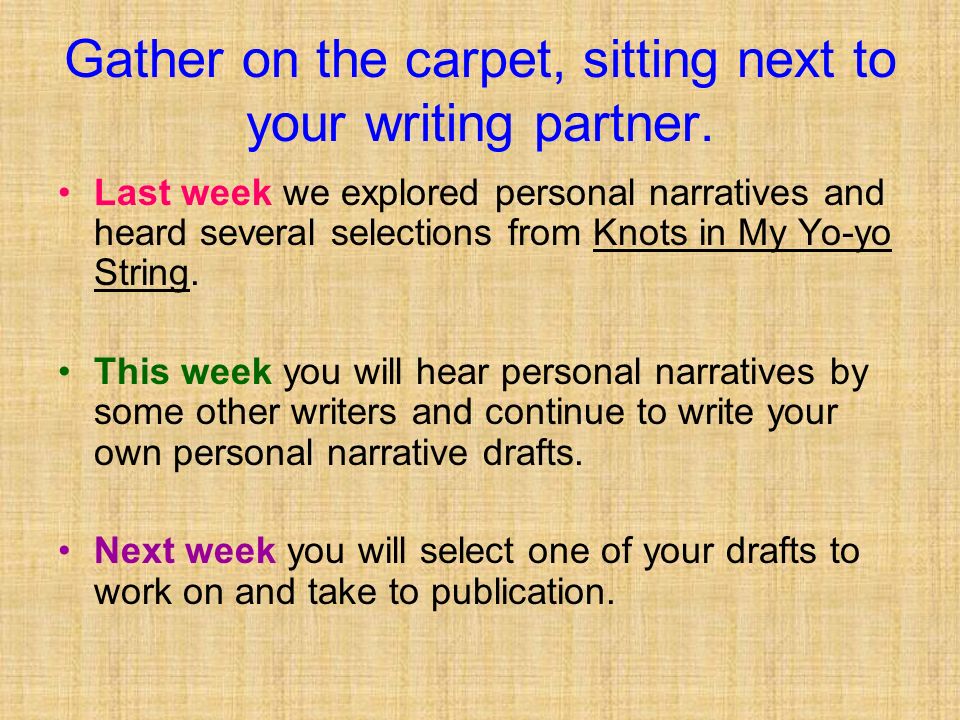 Gather on the carpet, sitting next to your writing partner.

• Last week we explored personal narratives and heard several selections from Knots in My Yo-yo String.

• This week you will hear personal narratives by some other writers and continue to write your own personal narrative drafts.

• Next week you will select one of your drafts to work on and take to publication.